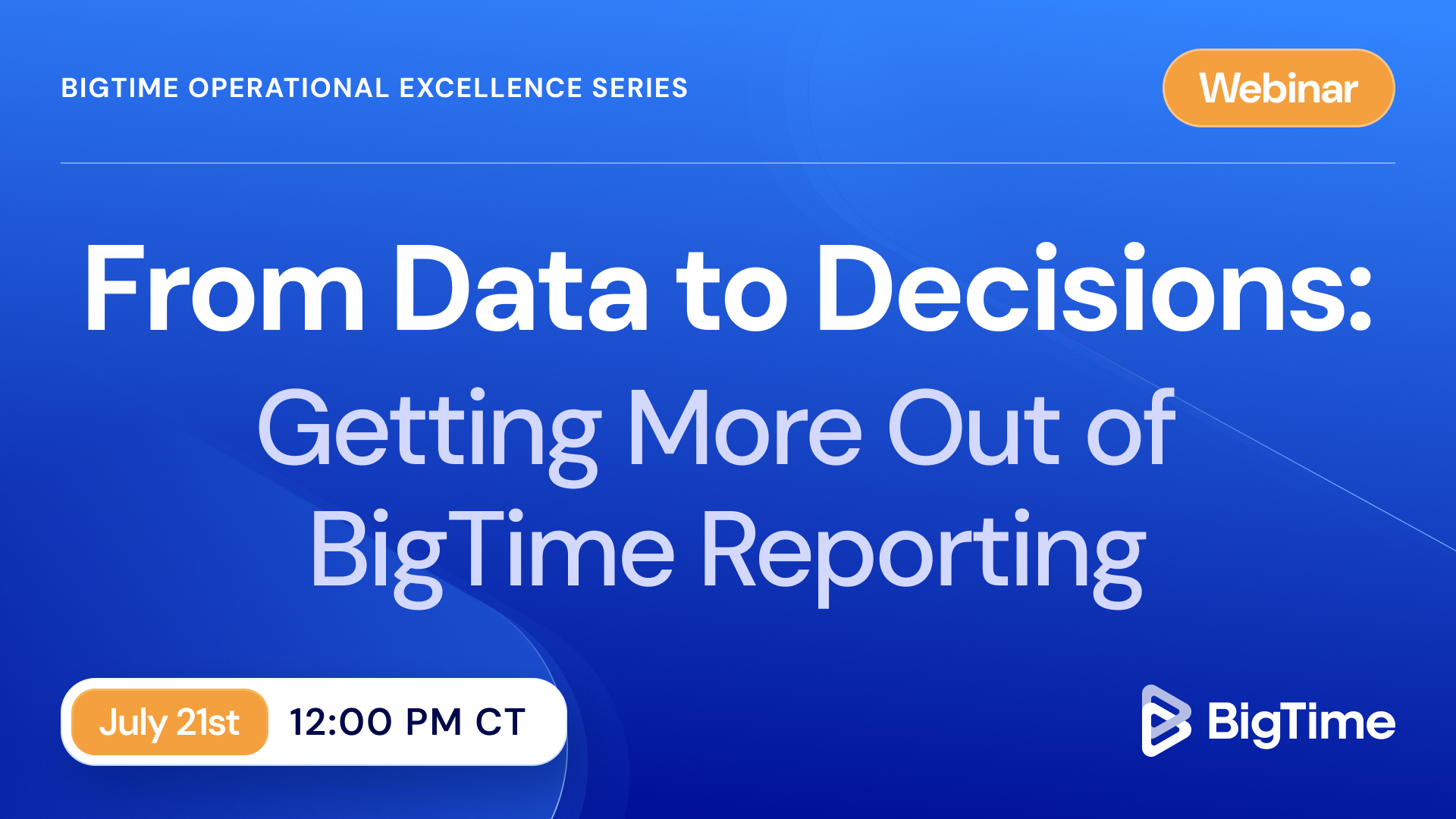 BIGTIME OPERATIONAL EXCELLENCE SERIES

Webinar

From Data to Decisions:

Getting More Out of BigTime Reporting

July 21st

12:00 PM CT

BigTime